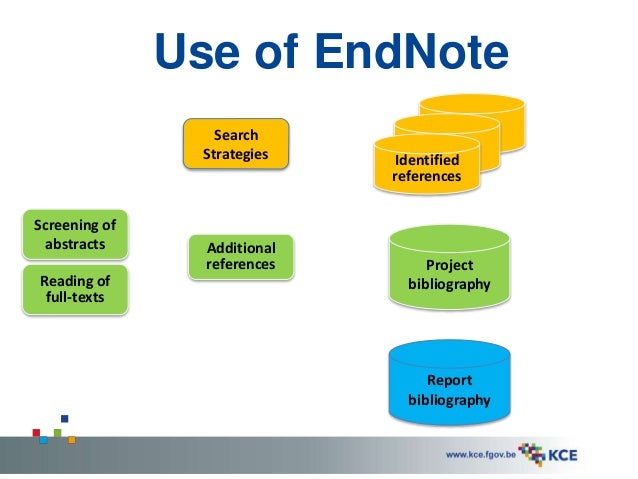 Use of EndNote

Search Strategies

Identified references

Screening of abstracts

Reading of full-texts

Additional references

Project bibliography

Report bibliography

www.kce.fgov.be KCE